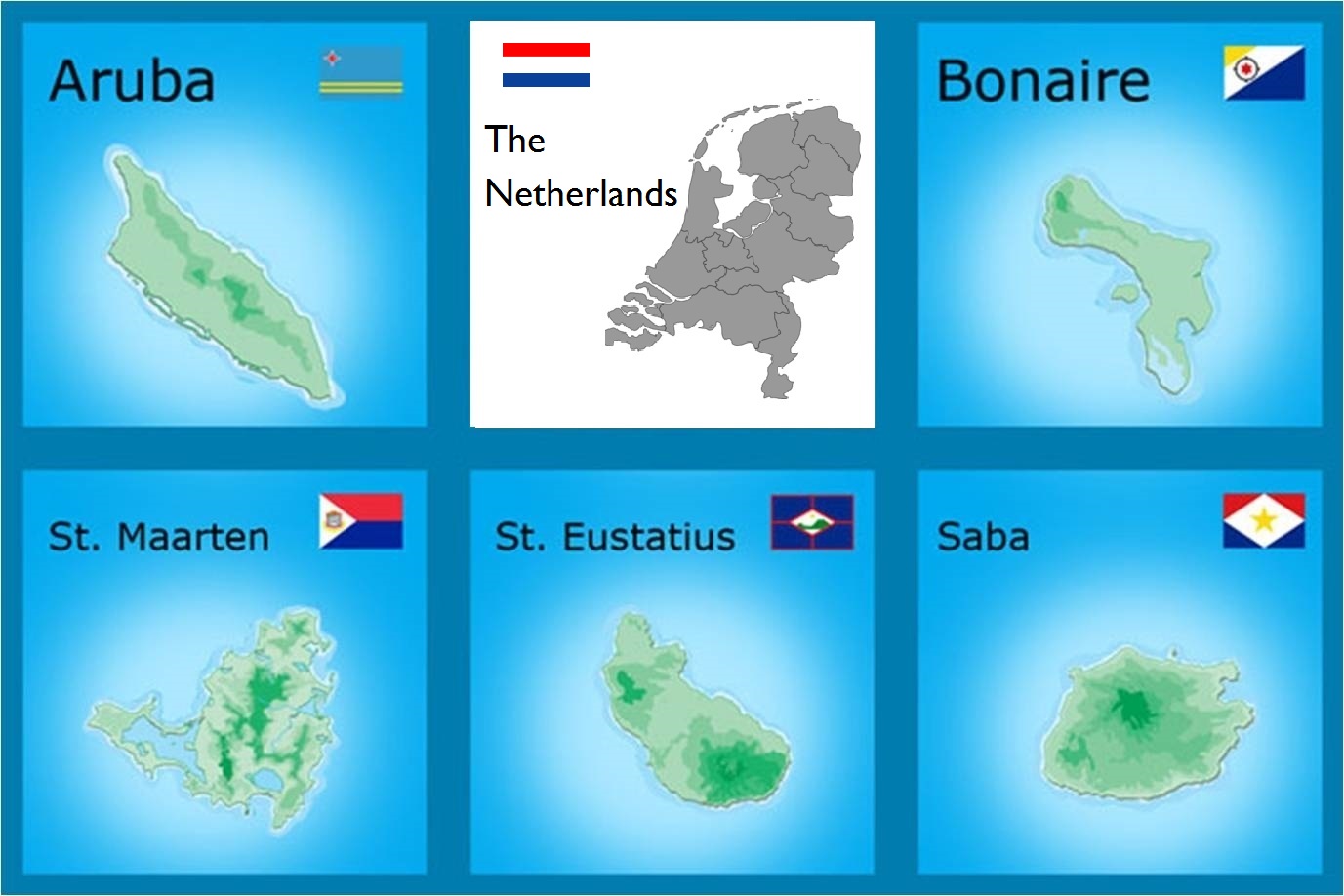 Aruba

The Netherlands

Bonaire

St. Maarten

St. Eustatius

Saba